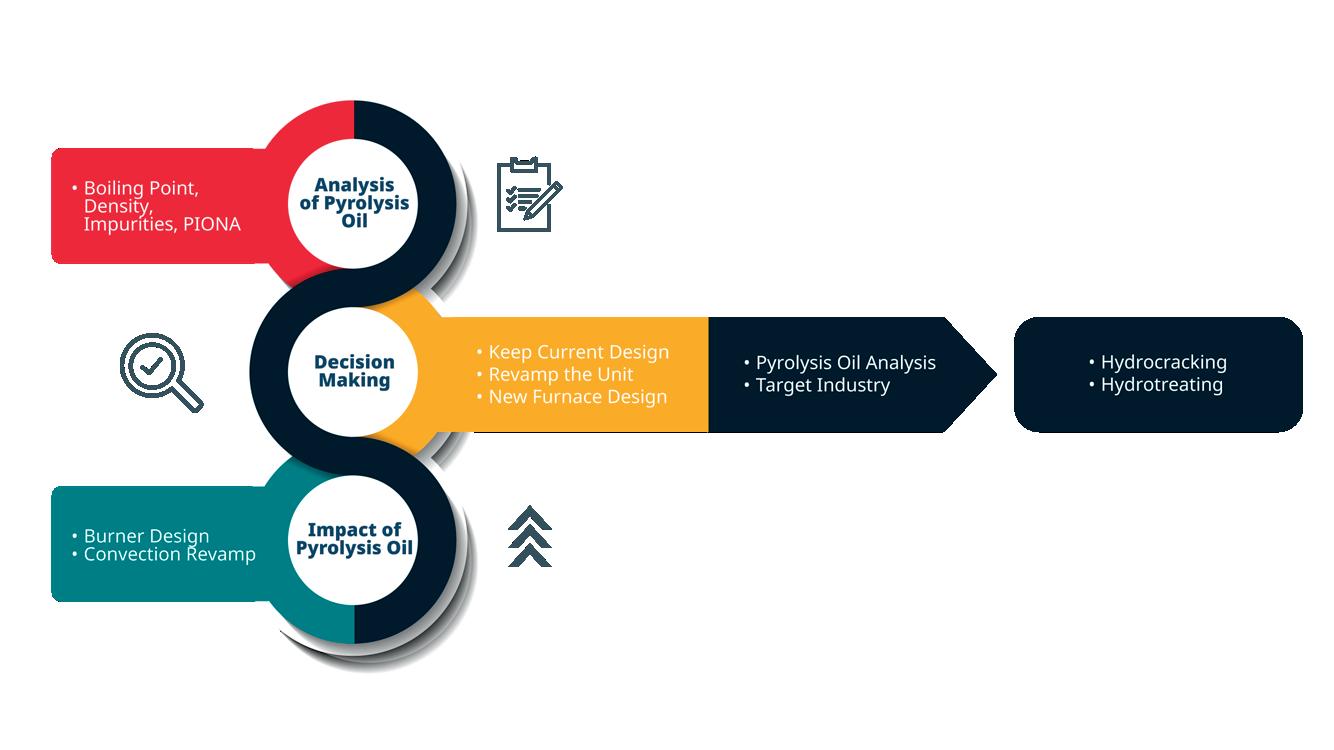 • Boiling Point, Density, Impurities, PIONA

Analysis of Pyrolysis Oil

Decision Making

• Keep Current Design
• Revamp the Unit
• New Furnace Design

• Pyrolysis Oil Analysis
• Target Industry

• Hydrocracking
• Hydrotreating

• Burner Design
• Convection Revamp

Impact of Pyrolysis Oil